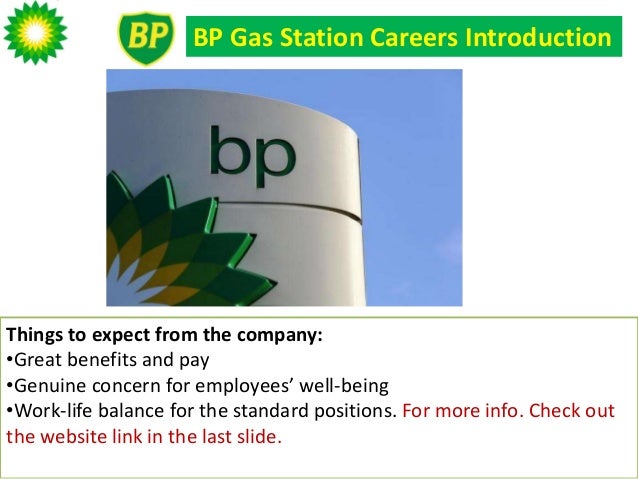 BP

BP Gas Station Careers Introduction

bp

Things to expect from the company:
•Great benefits and pay
•Genuine concern for employees' well-being
•Work-life balance for the standard positions. For more info. Check out the website link in the last slide.